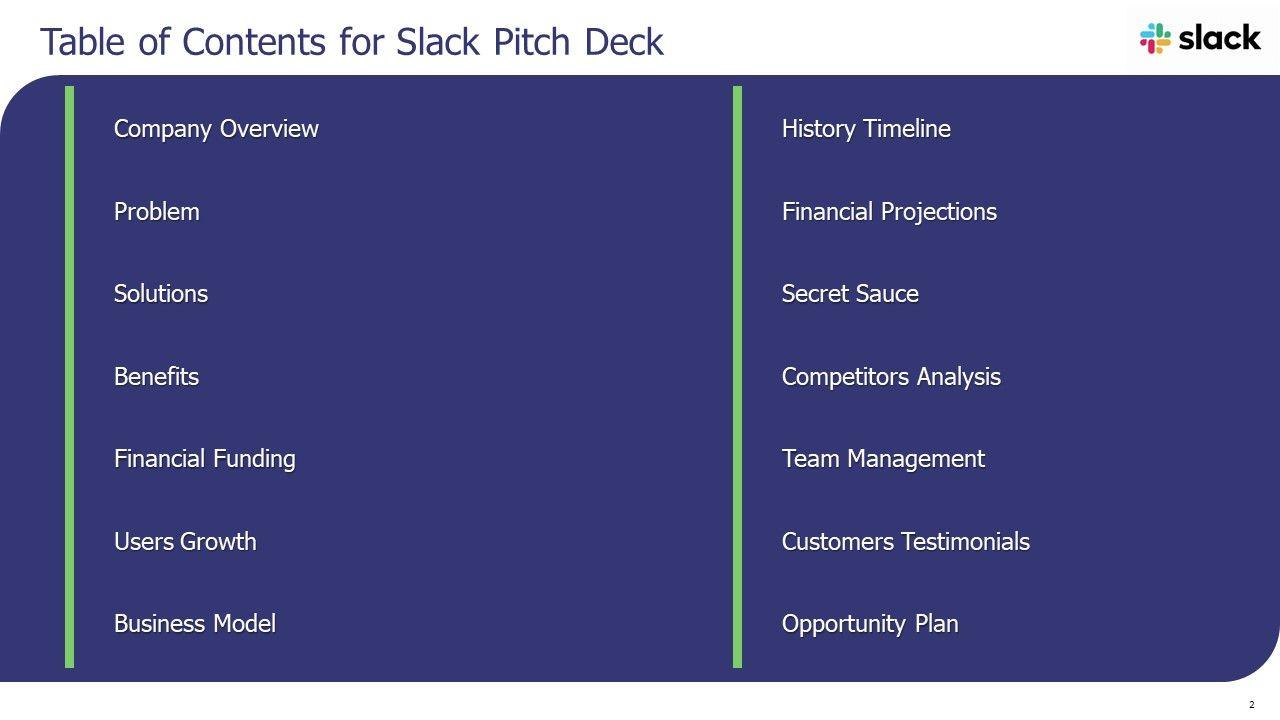 Table of Contents for Slack Pitch Deck

slack

Company Overview

Problem

Solutions

Benefits

Financial Funding

Users Growth

Business Model

History Timeline

Financial Projections

Secret Sauce

Competitors Analysis

Team Management

Customers Testimonials

Opportunity Plan

2